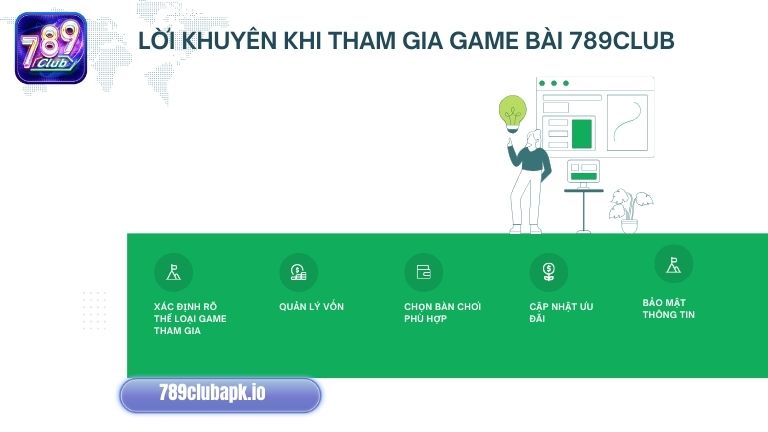 789
Club

LỜI KHUYÊN KHI THAM GIA GAME BÀI 789CLUB

XÁC ĐỊNH RÕ THỂ LOẠI GAME THAM GIA

QUẢN LÝ VỐN

CHỌN BÀN CHƠI PHÙ HỢP

CẬP NHẬT ƯU ĐÃI

BẢO MẬT THÔNG TIN

789clubapk.io